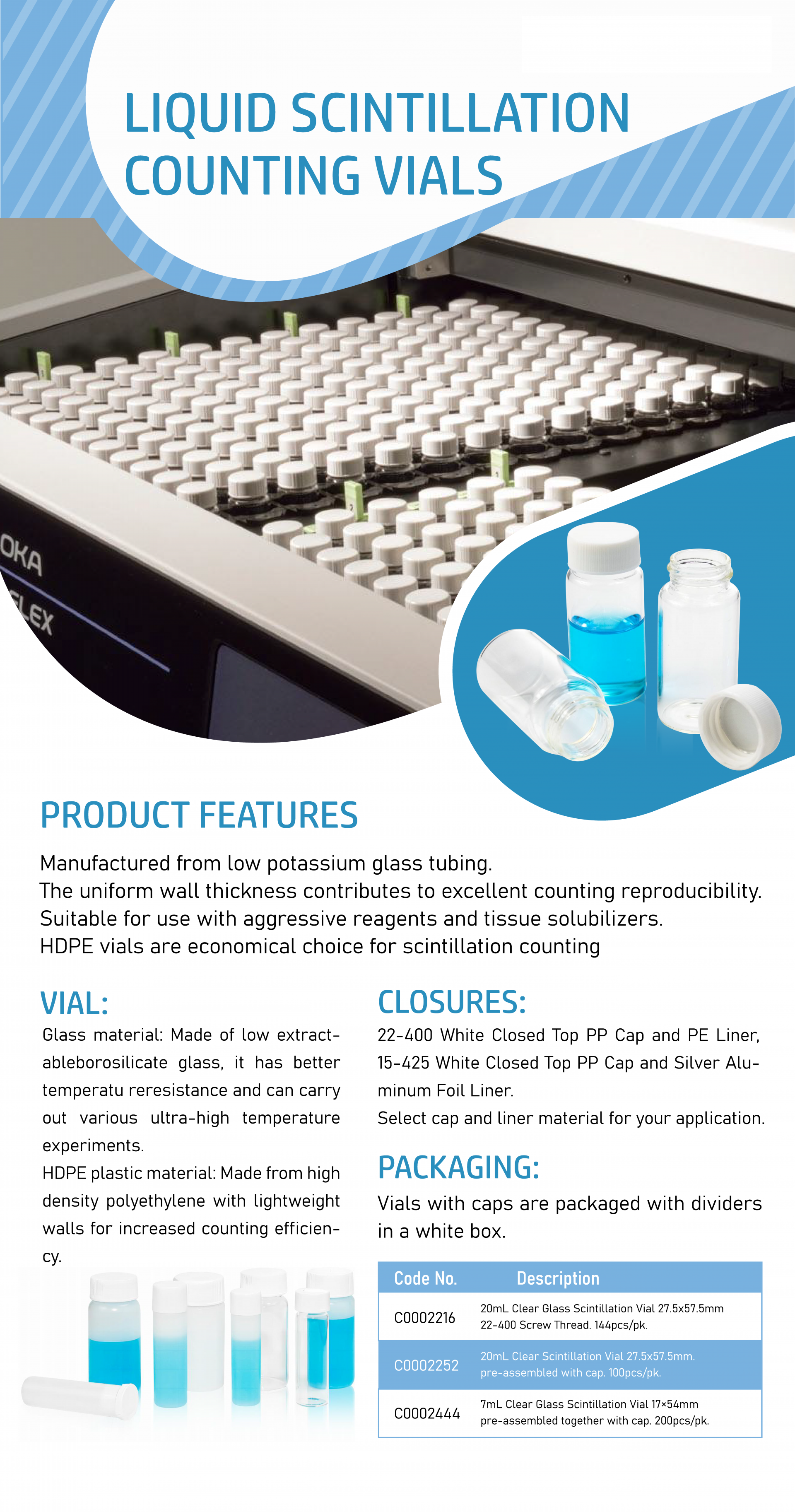 LIQUID SCINTILLATION COUNTING VIALS

OKA
LEX

PRODUCT FEATURES

Manufactured from low potassium glass tubing.
The uniform wall thickness contributes to excellent counting reproducibility.
Suitable for use with aggressive reagents and tissue solubilizers.
HDPE vials are economical choice for scintillation counting

VIAL:

Glass material: Made of low extractableborosilicate glass, it has better temperatu reresistance and can carry out various ultra-high temperature experiments.
HDPE plastic material: Made from high density polyethylene with lightweight walls for increased counting efficiency.

CLOSURES:

22-400 White Closed Top PP Cap and PE Liner, 15-425 White Closed Top PP Cap and Silver Aluminum Foil Liner.
Select cap and liner material for your application.

PACKAGING:

Vials with caps are packaged with dividers in a white box.

| Code No. | Description |
|---|---|
| C0002216 | 20mL Clear Glass Scintillation Vial 27.5x57.5mm 22-400 Screw Thread. 144pcs/pk. |
| C0002252 | 20mL Clear Scintillation Vial 27.5x57.5mm. pre-assembled with cap. 100pcs/pk. |
| C0002444 | 7mL Clear Glass Scintillation Vial 17×54mm pre-assembled together with cap. 200pcs/pk. |